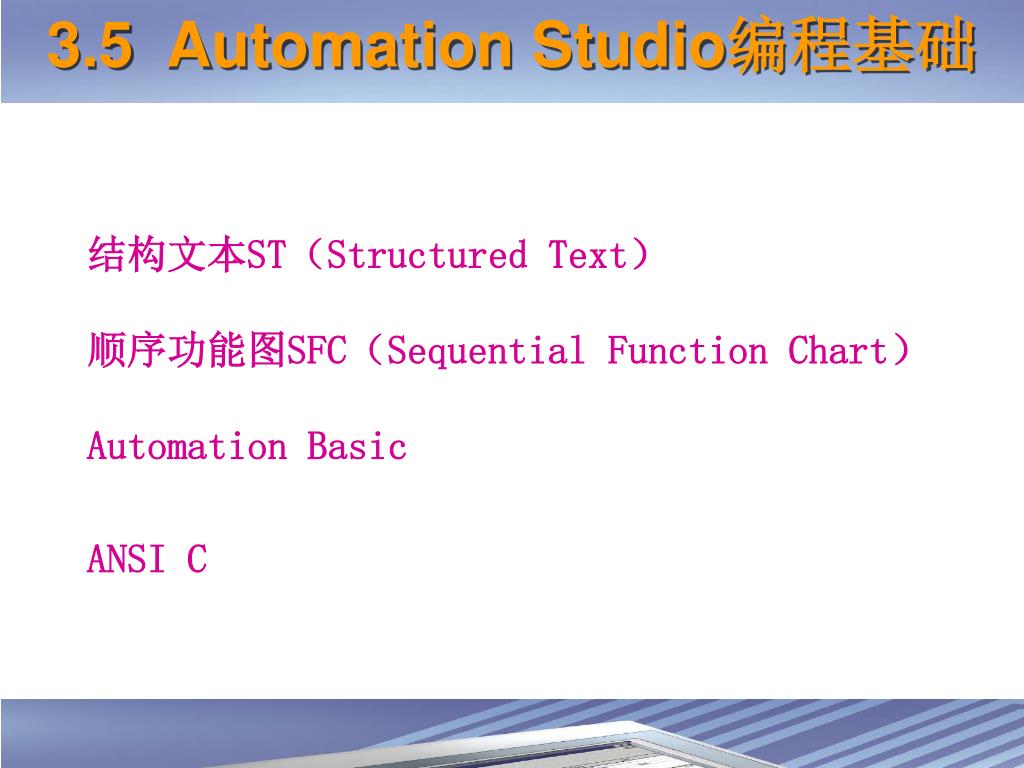 3.5 Automation Studio编程基础

结构文本ST（Structured Text）

顺序功能图SFC（Sequential Function Chart）

Automation Basic

ANSI C